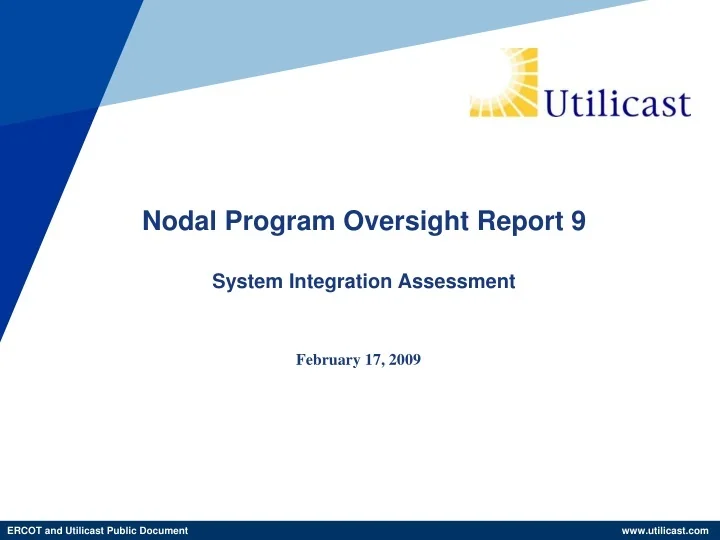 Utilicast

Nodal Program Oversight Report 9

System Integration Assessment

February 17, 2009

ERCOT and Utilicast Public Document

www.utilicast.com